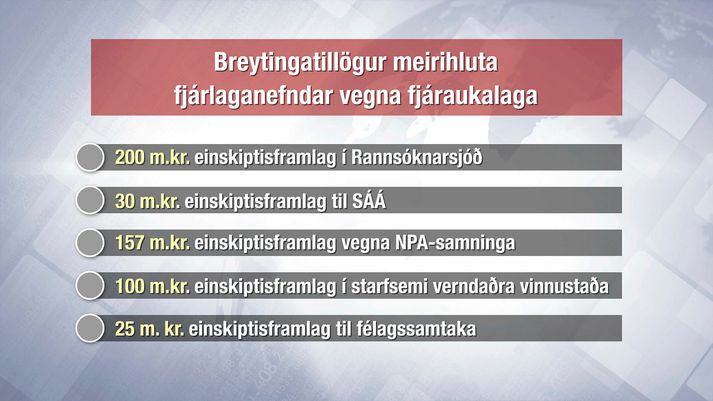 Breytingatillögur meirihluta fjárlaganefndar vegna fjáraukalaga

200 m.kr. einskiptisframlag í Rannsóknarsjóð

30 m.kr. einskiptisframlag til SÁÁ

157 m.kr. einskiptisframlag vegna NPA-samninga

100 m.kr. einskiptisframlag í starfsemi verndaðra vinnustaða

25 m. kr. einskiptisframlag til félagssamtaka